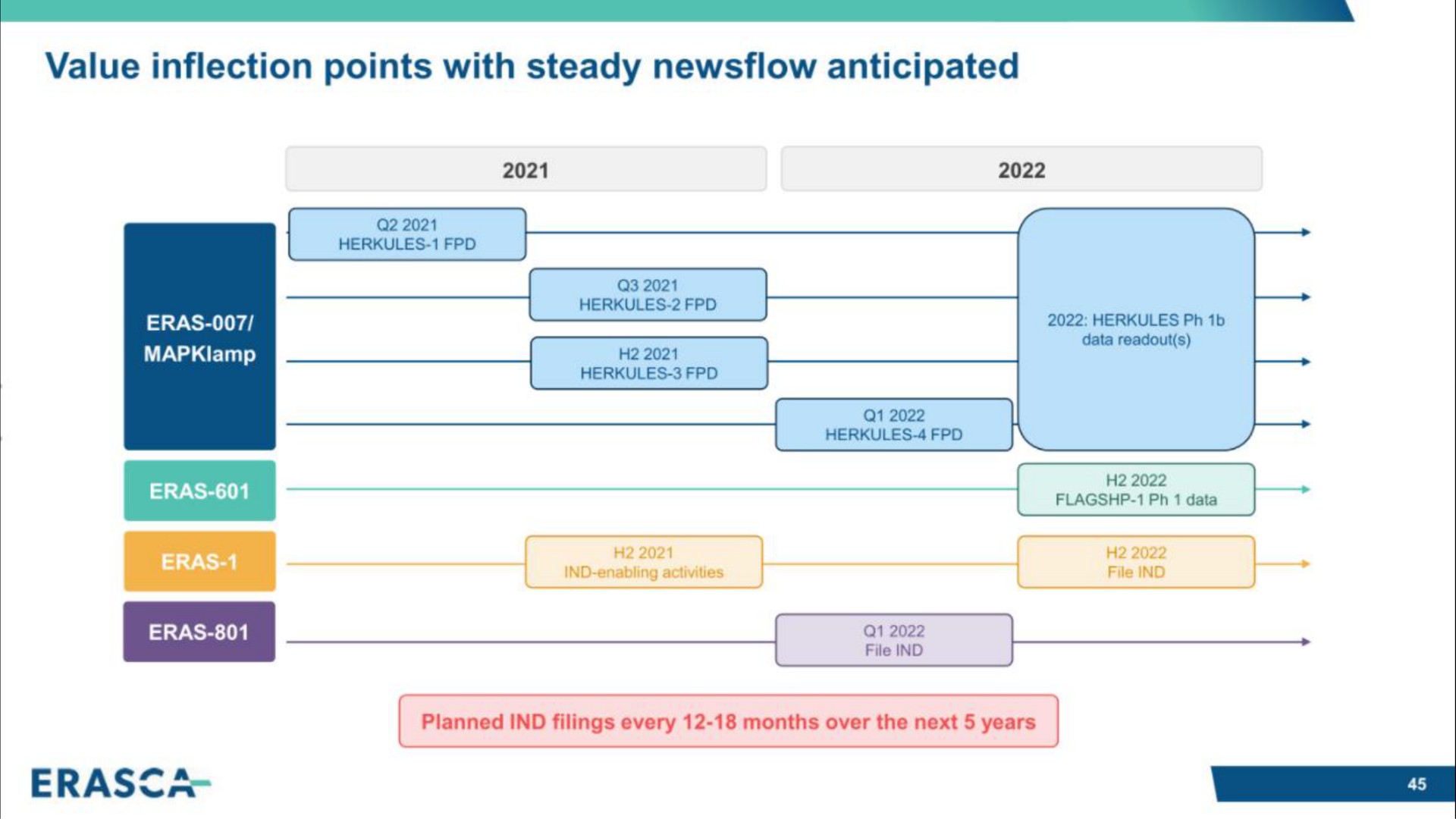 Value inflection points with steady newsflow anticipated

2021

2022

ERAS-007/ MAPKlamp

Q2 2021
HERKULES-1 FPD

Q3 2021
HERKULES-2 FPD

H2 2021
HERKULES-3 FPD

Q1 2022
HERKULES-4 FPD

2022: HERKULES Ph 1b data readout(s)

ERAS-601

H2 2022
FLAGSHP-1 Ph 1 data

ERAS-1

H2 2021
IND-enabling activities

H2 2022
File IND

ERAS-801

Q1 2022
File IND

Planned IND filings every 12-18 months over the next 5 years

ERASCA

45